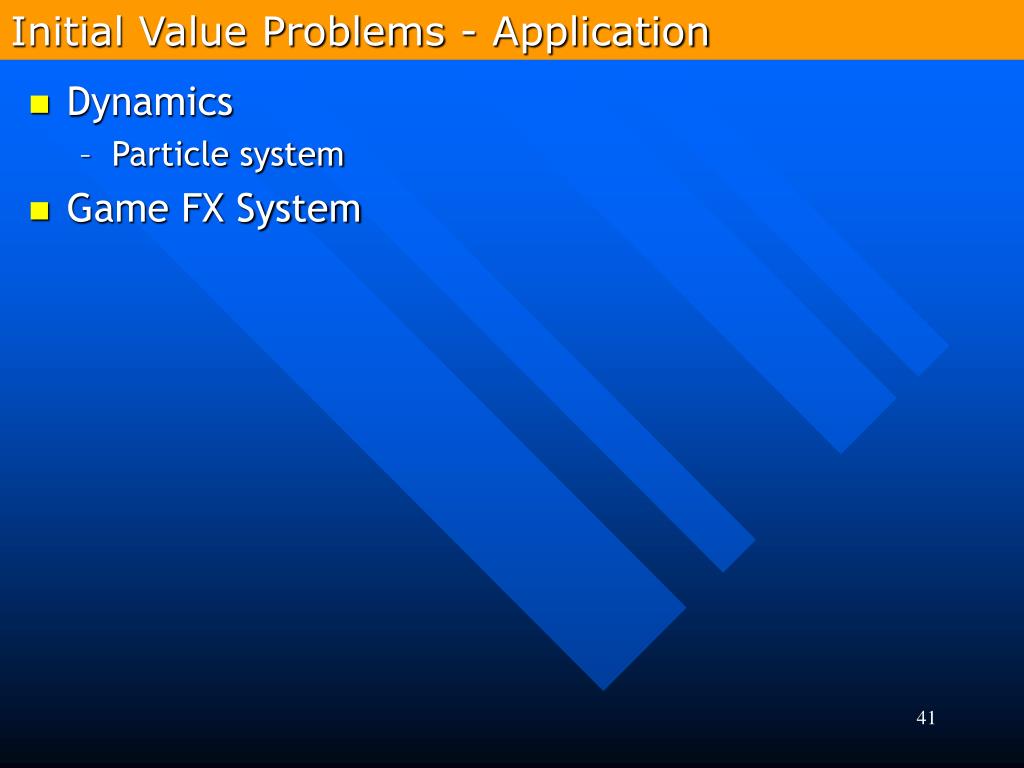 Initial Value Problems - Application

Dynamics
– Particle system

Game FX System

41